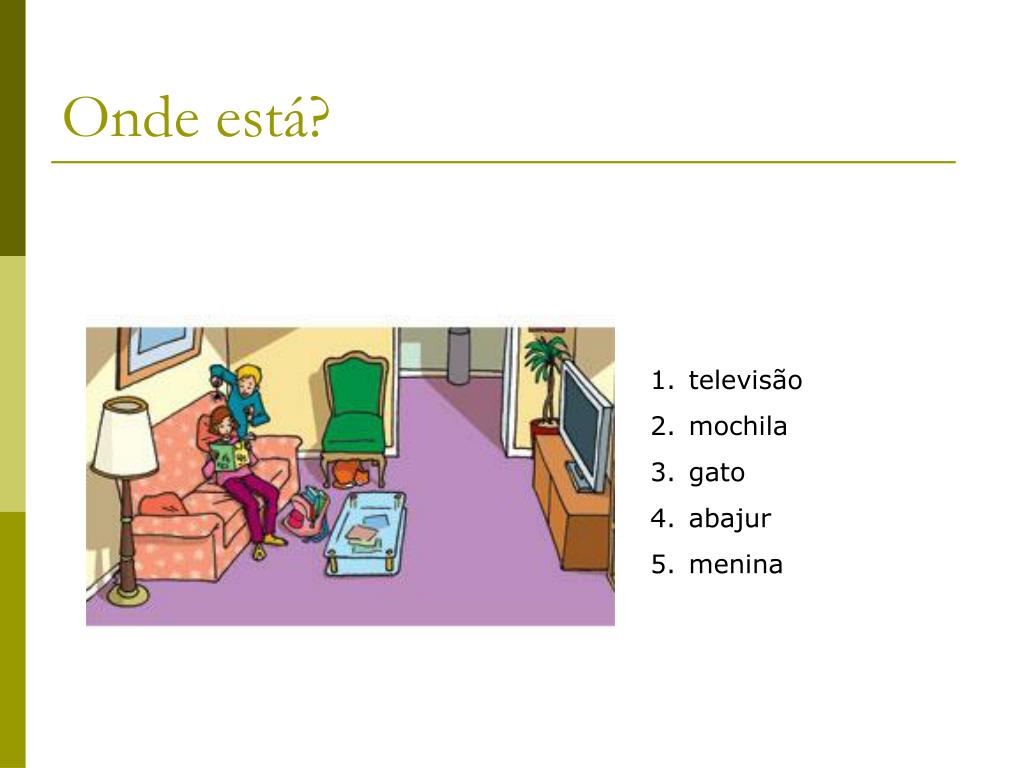 Onde está?

1. televisão
2. mochila
3. gato
4. abajur
5. menina